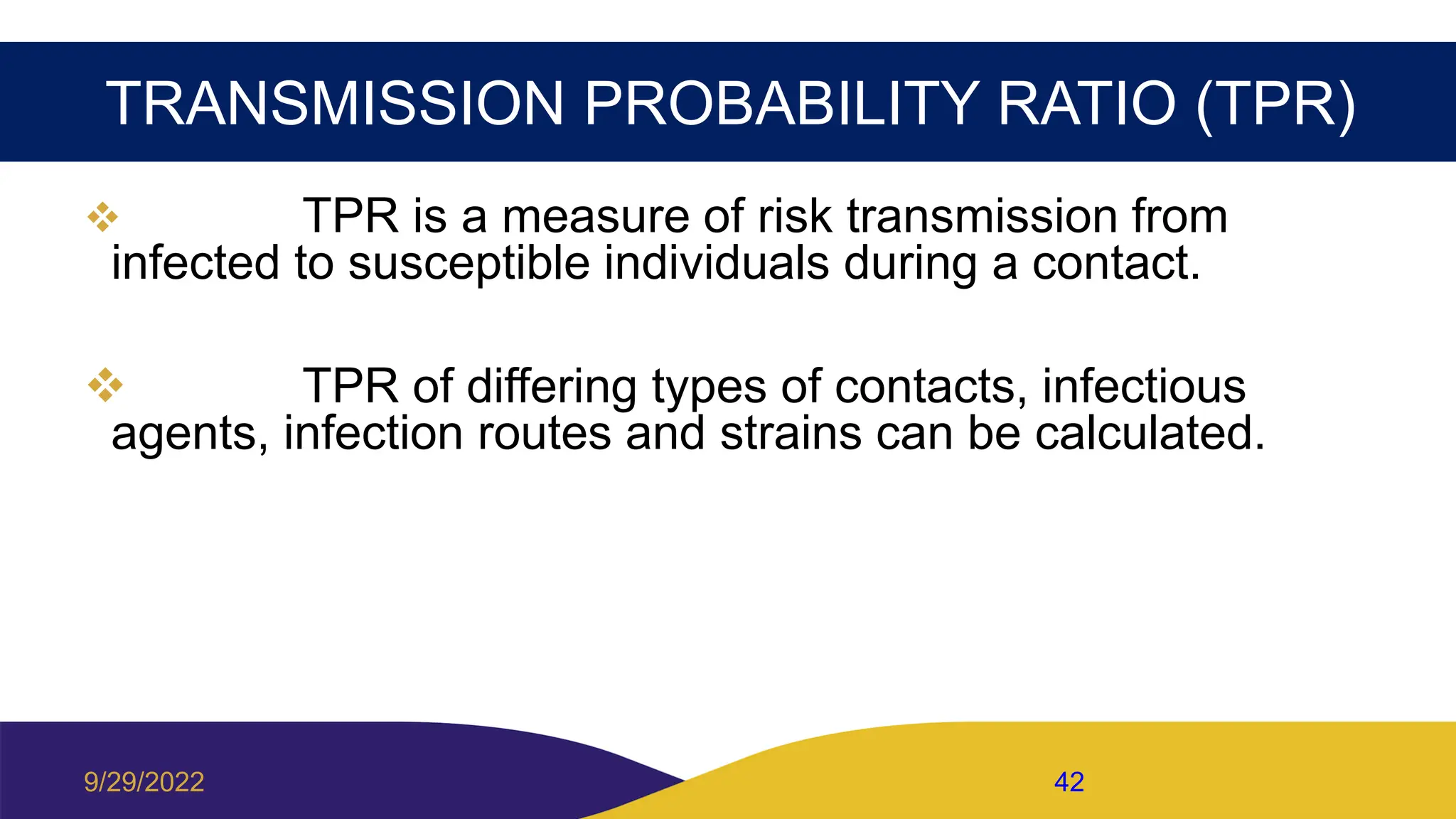 TRANSMISSION PROBABILITY RATIO (TPR)

❖ TPR is a measure of risk transmission from infected to susceptible individuals during a contact.

❖ TPR of differing types of contacts, infectious agents, infection routes and strains can be calculated.

9/29/2022

42